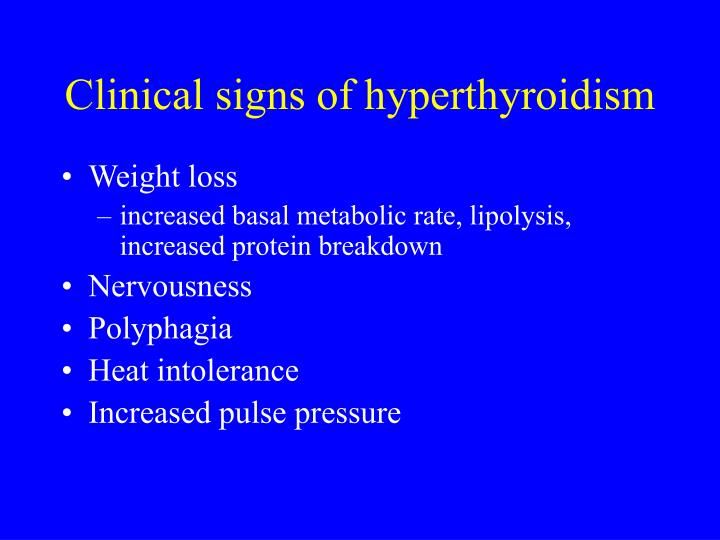 Clinical signs of hyperthyroidism

• Weight loss
  – increased basal metabolic rate, lipolysis, increased protein breakdown
• Nervousness
• Polyphagia
• Heat intolerance
• Increased pulse pressure